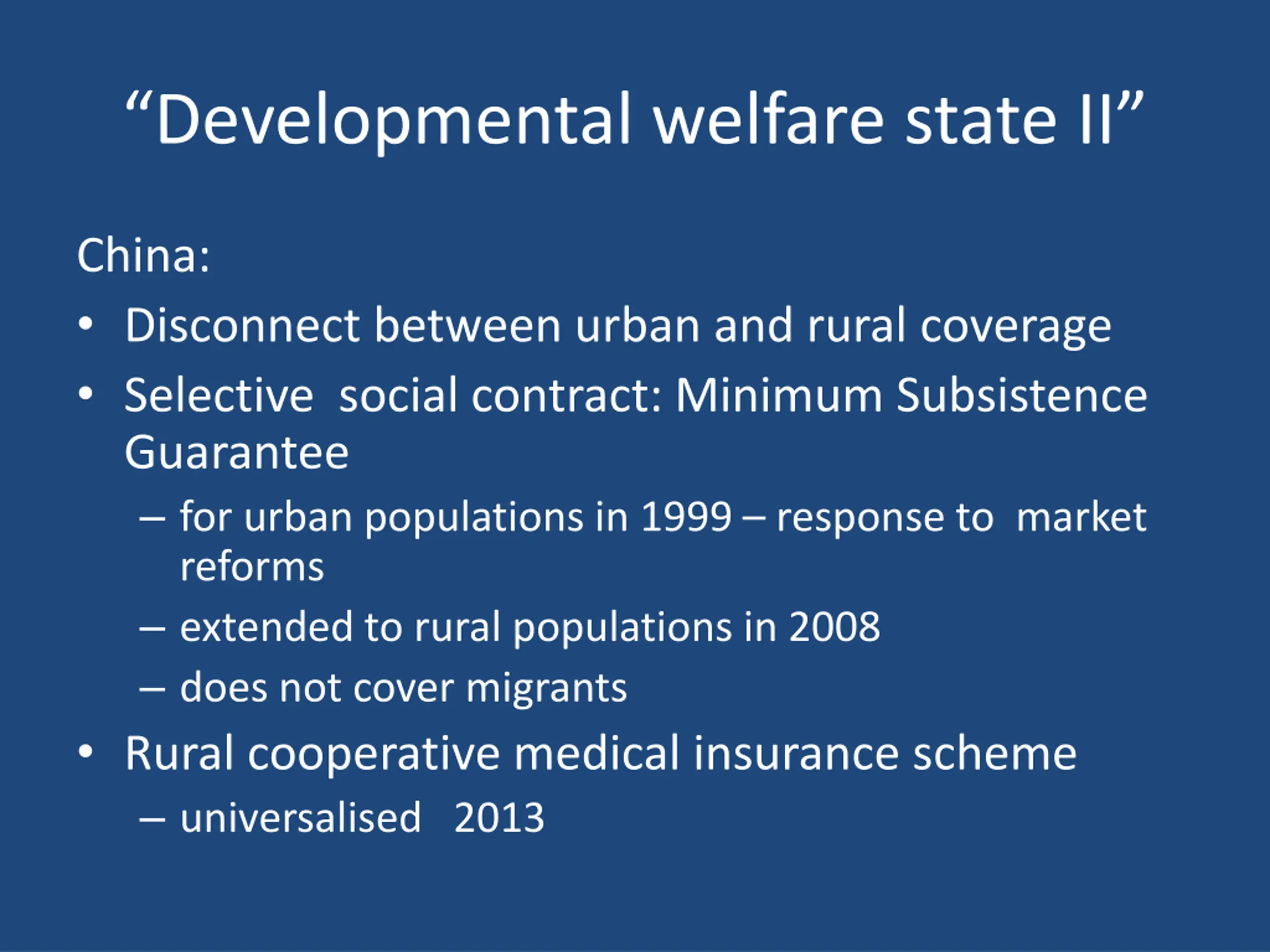 “Developmental welfare state II”

China:

• Disconnect between urban and rural coverage
• Selective social contract: Minimum Subsistence Guarantee
  – for urban populations in 1999 – response to market reforms
  – extended to rural populations in 2008
  – does not cover migrants
• Rural cooperative medical insurance scheme
  – universalised 2013